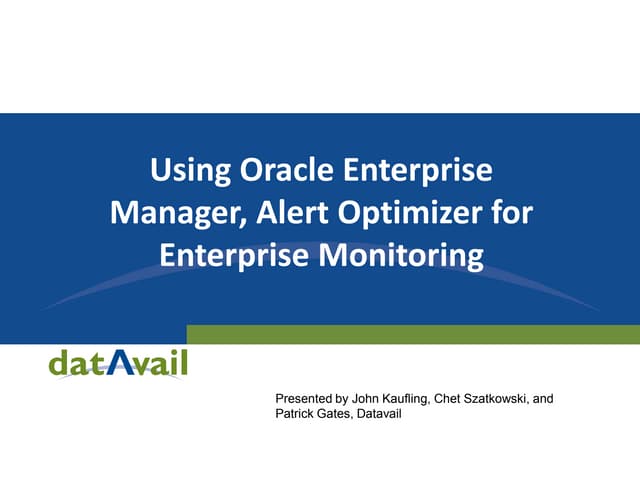 Using Oracle Enterprise Manager, Alert Optimizer for Enterprise Monitoring

datAvail

Presented by John Kaufling, Chet Szatkowski, and Patrick Gates, Datavail